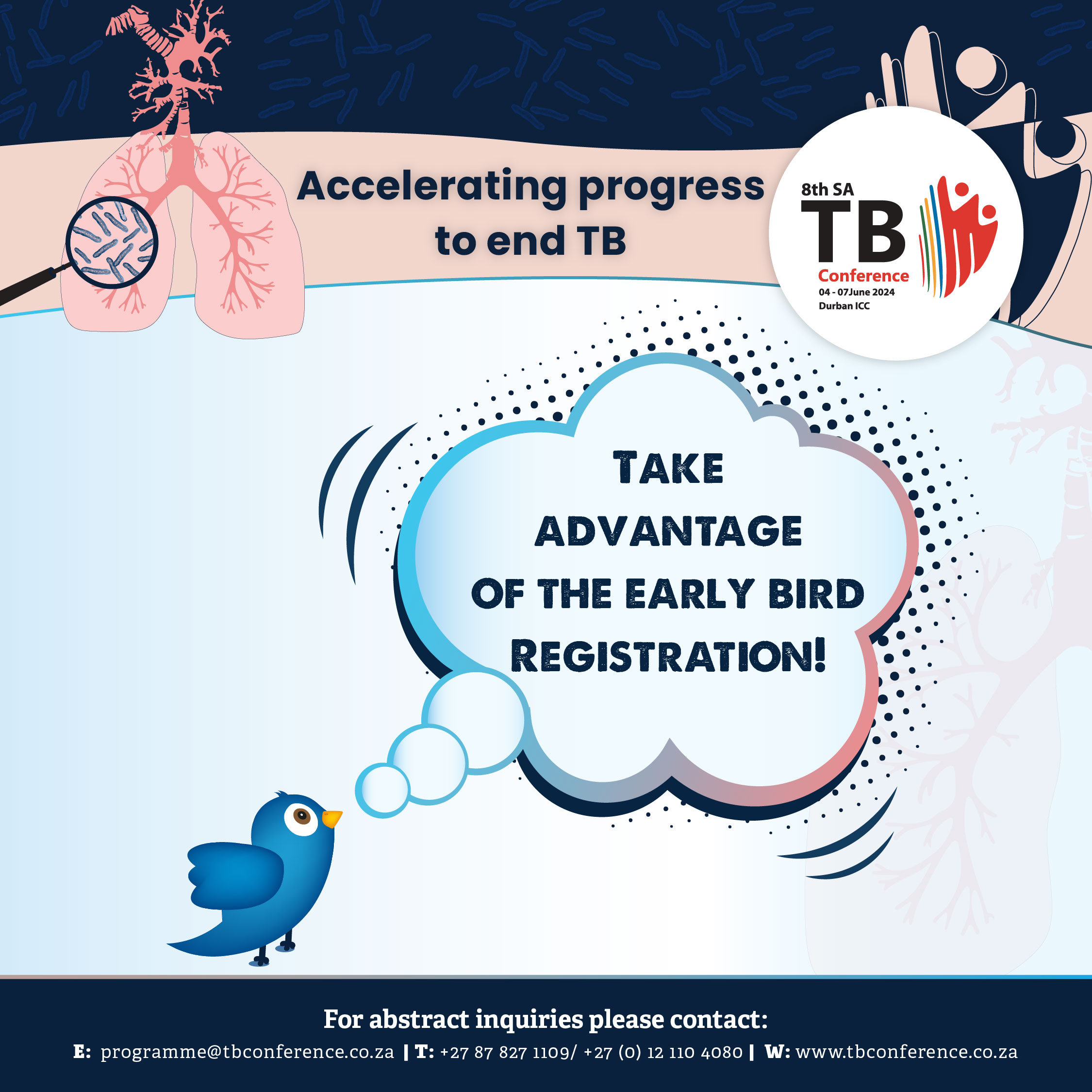 Accelerating progress to end TB

8th SA TB Conference
04 - 07June 2024
Durban ICC

TAKE ADVANTAGE OF THE EARLY BIRD REGISTRATION!

For abstract inquiries please contact:
E: programme@tbconference.co.za | T: +27 87 827 1109/ +27 (0) 12 110 4080 | W: www.tbconference.co.za